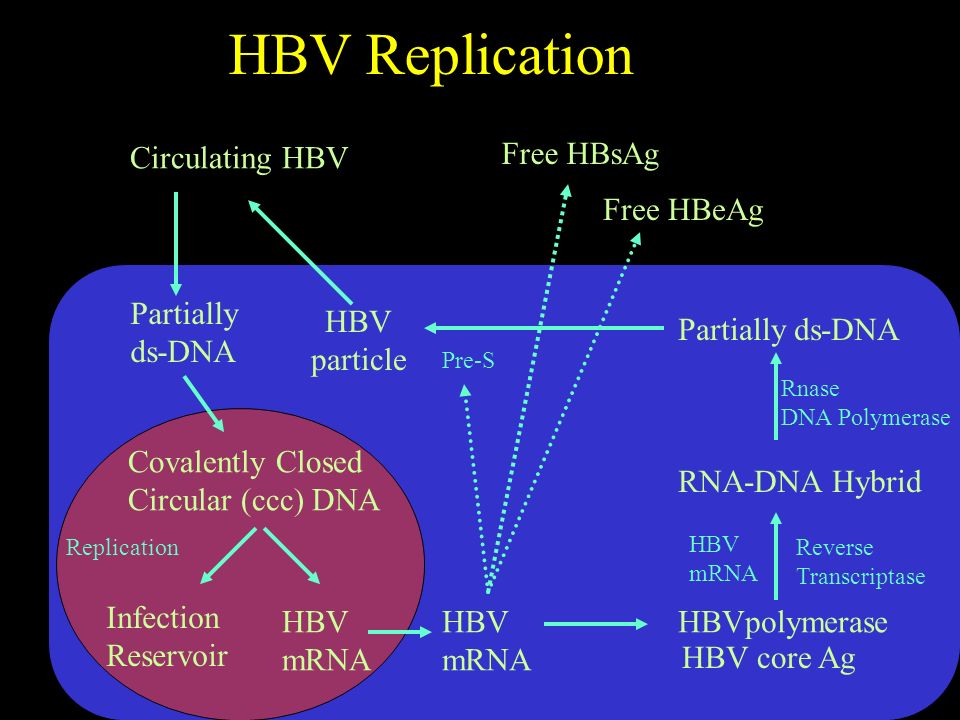 HBV Replication

Circulating HBV

Free HBsAg

Free HBeAg

Partially ds-DNA

HBV particle

Pre-S

Partially ds-DNA

Rnase
DNA Polymerase

Covalently Closed Circular (ccc) DNA

RNA-DNA Hybrid

Replication

HBV mRNA

Reverse Transcriptase

Infection Reservoir

HBV mRNA

HBV mRNA

HBVpolymerase
HBV core Ag